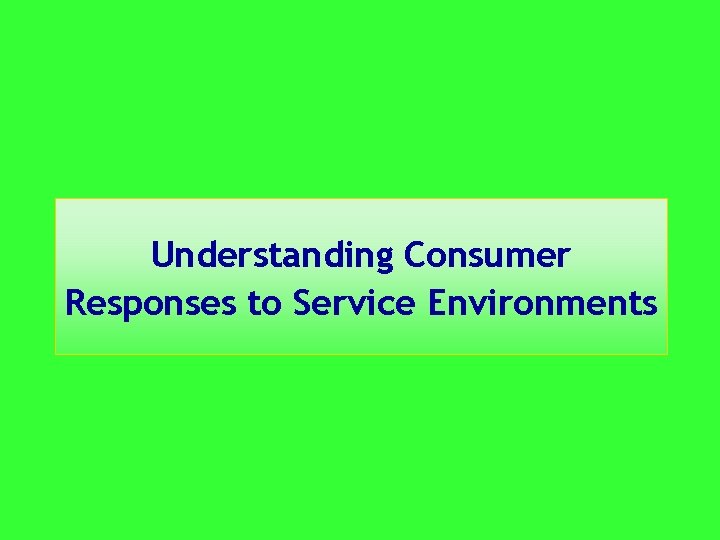 Understanding Consumer Responses to Service Environments